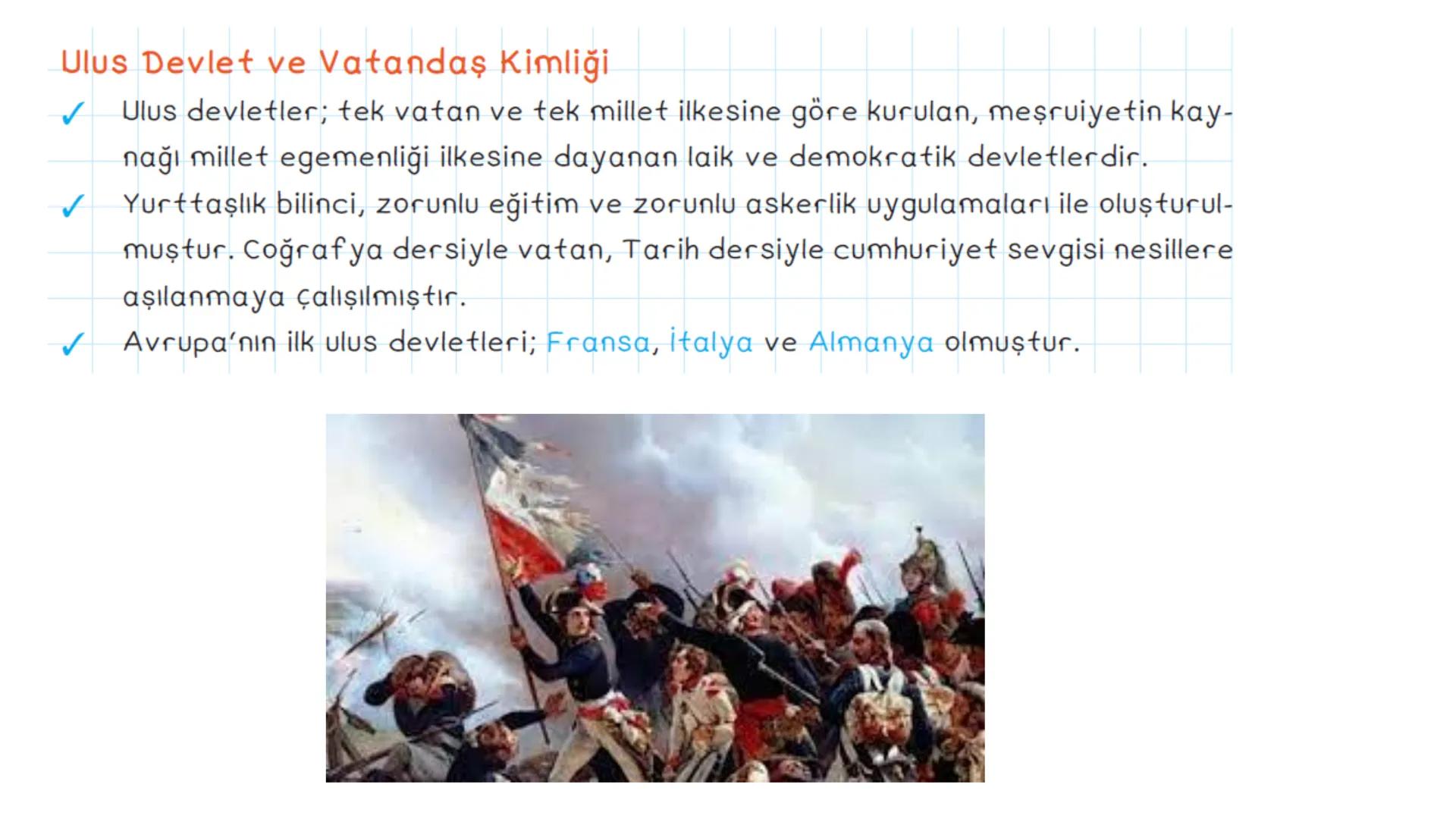 Ulus Devlet ve Vatandaş Kimliği

✓ Ulus devletler; tek vatan ve tek millet ilkesine göre kurulan, meşruiyetin kaynağı millet egemenliği ilkesine dayanan laik ve demokratik devletlerdir.

✓ Yurttaşlık bilinci, zorunlu eğitim ve zorunlu askerlik uygulamaları ile oluşturulmuştur. Coğrafya dersiyle vatan, Tarih dersiyle cumhuriyet sevgisi nesillere aşılanmaya çalışılmıştır.

✓ Avrupa'nın ilk ulus devletleri; Fransa, İtalya ve Almanya olmuştur.